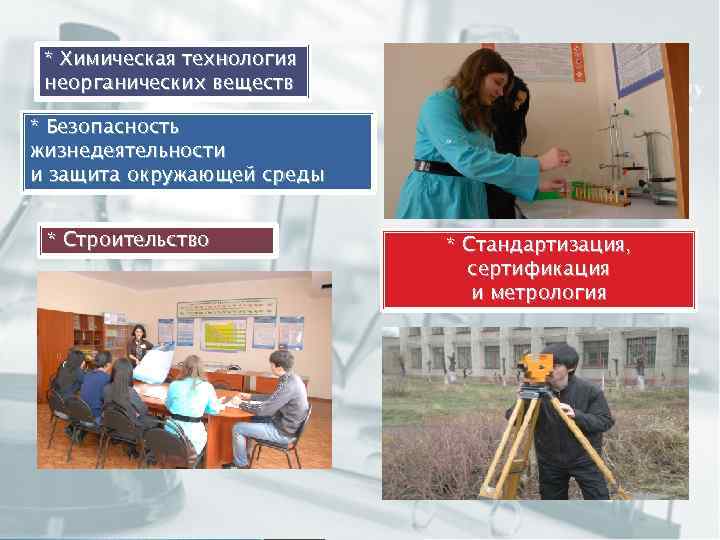 * Химическая технология неорганических веществ

* Безопасность жизнедеятельности и защита окружающей среды

* Строительство

* Стандартизация, сертификация и метрология